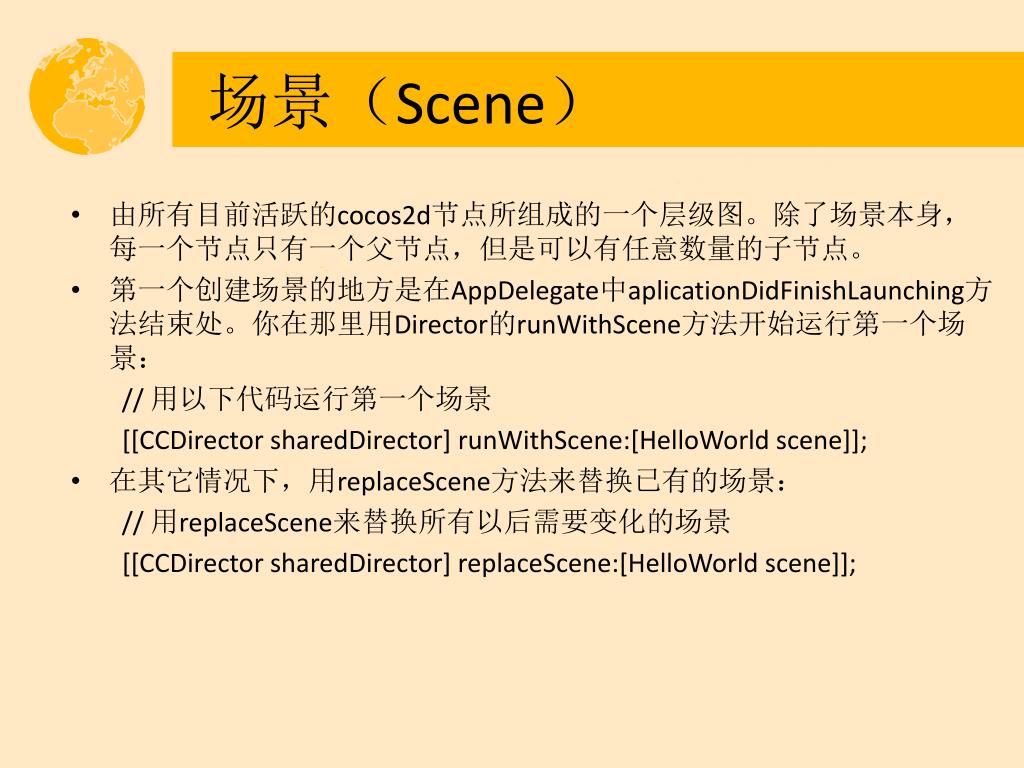 场景（Scene）

• 由所有目前活跃的cocos2d节点所组成的一个层级图。除了场景本身，每一个节点只有一个父节点，但是可以有任意数量的子节点。

• 第一个创建场景的地方是在AppDelegate中aplicationDidFinishLaunching方法结束处。你在那里用Director的runWithScene方法开始运行第一个场景：

// 用以下代码运行第一个场景

[[CCDirector sharedDirector] runWithScene:[HelloWorld scene]];

• 在其它情况下，用replaceScene方法来替换已有的场景：

// 用replaceScene来替换所有以后需要变化的场景

[[CCDirector sharedDirector] replaceScene:[HelloWorld scene]];